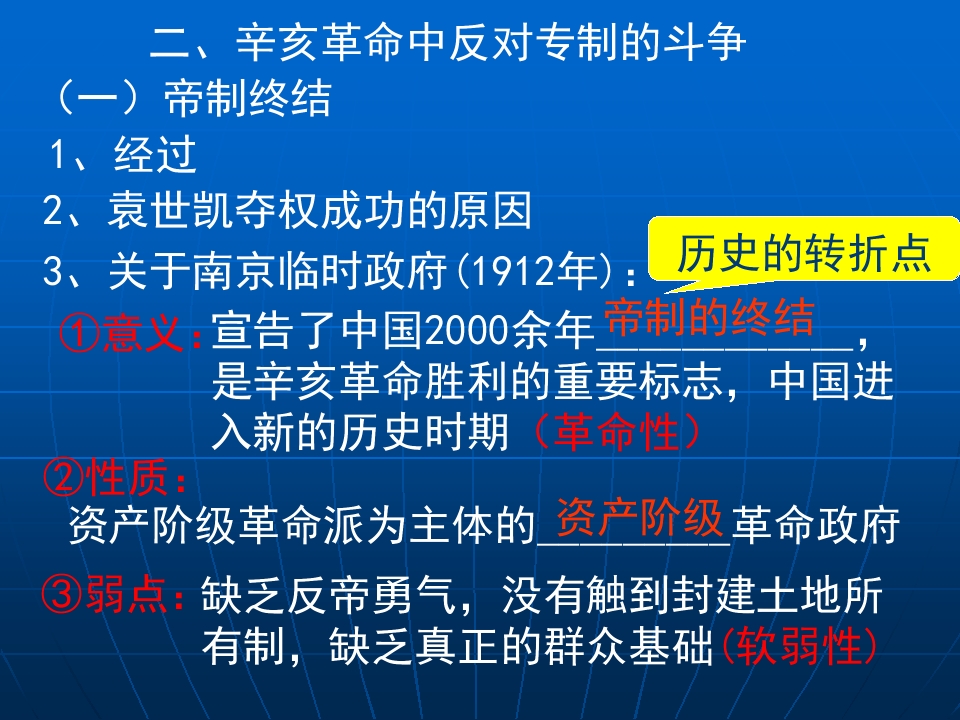 二、辛亥革命中反对专制的斗争
（一）帝制终结
1、经过
2、袁世凯夺权成功的原因
3、关于南京临时政府(1912年)：
历史的转折点
①意义：宣告了中国2000余年帝制的终结，是辛亥革命胜利的重要标志，中国进入新的历史时期（革命性）
②性质：
资产阶级革命派为主体的资产阶级革命政府
③弱点：缺乏反帝勇气，没有触到封建土地所有制，缺乏真正的群众基础(软弱性)